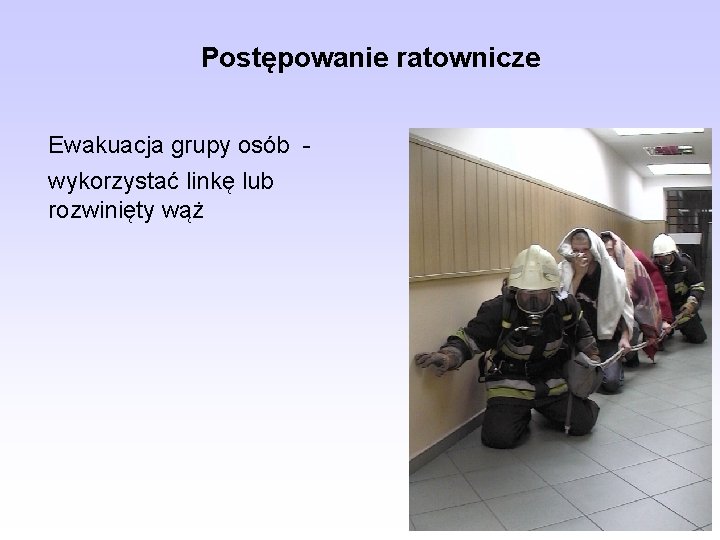 Postępowanie ratownicze

Ewakuacja grupy osób -

wykorzystać linkę lub rozwinięty wąż